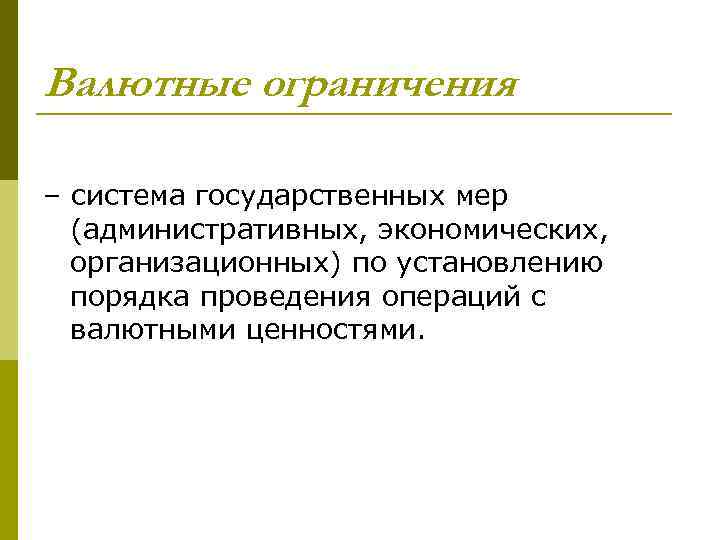 Валютные ограничения

– система государственных мер (административных, экономических, организационных) по установлению порядка проведения операций с валютными ценностями.